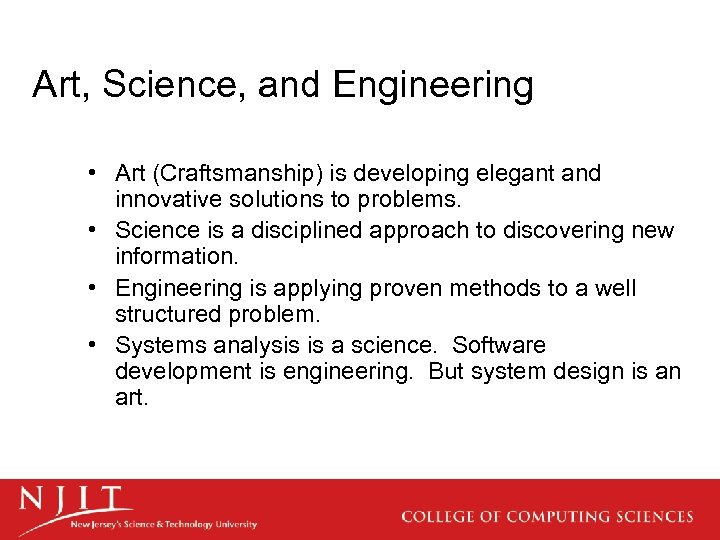 Art, Science, and Engineering

• Art (Craftsmanship) is developing elegant and innovative solutions to problems.
• Science is a disciplined approach to discovering new information.
• Engineering is applying proven methods to a well structured problem.
• Systems analysis is a science. Software development is engineering. But system design is an art.

NJIT
New Jersey's Science & Technology University
COLLEGE OF COMPUTING SCIENCES